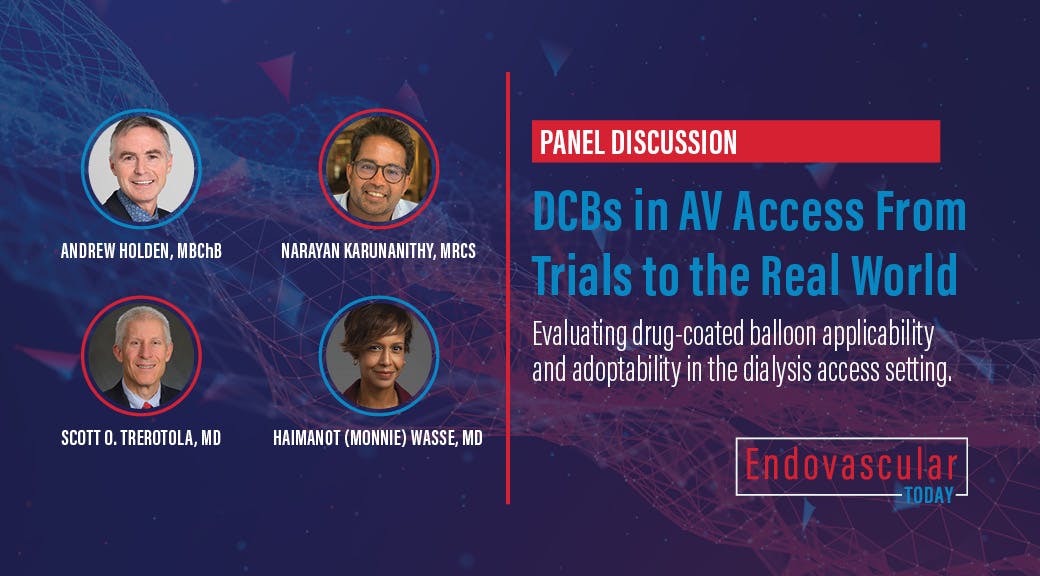 ANDREW HOLDEN, MBChB

NARAYAN KARUNANITHY, MRCS

SCOTT O. TREROTOLA, MD

HAIMANOT (MONNIE) WASSE, MD

PANEL DISCUSSION

DCBs in AV Access From Trials to the Real World

Evaluating drug-coated balloon applicability and adoptability in the dialysis access setting.

Endovascular TODAY